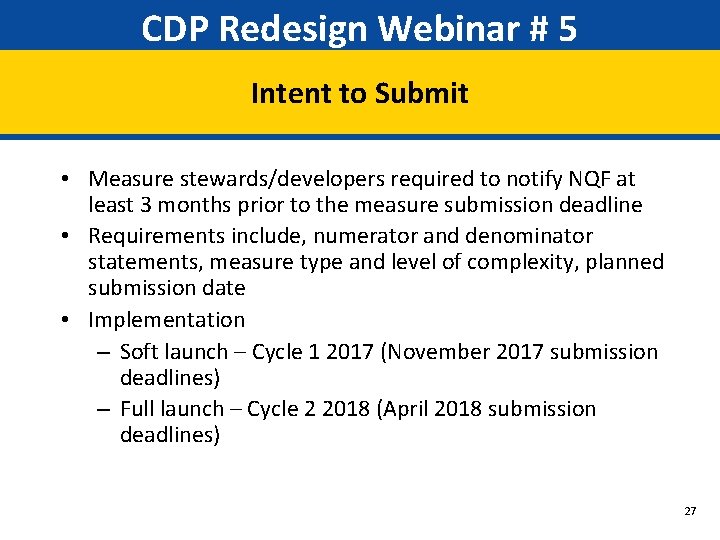 CDP Redesign Webinar # 5

Intent to Submit

• Measure stewards/developers required to notify NQF at least 3 months prior to the measure submission deadline
• Requirements include, numerator and denominator statements, measure type and level of complexity, planned submission date
• Implementation
– Soft launch – Cycle 1 2017 (November 2017 submission deadlines)
– Full launch – Cycle 2 2018 (April 2018 submission deadlines)

27